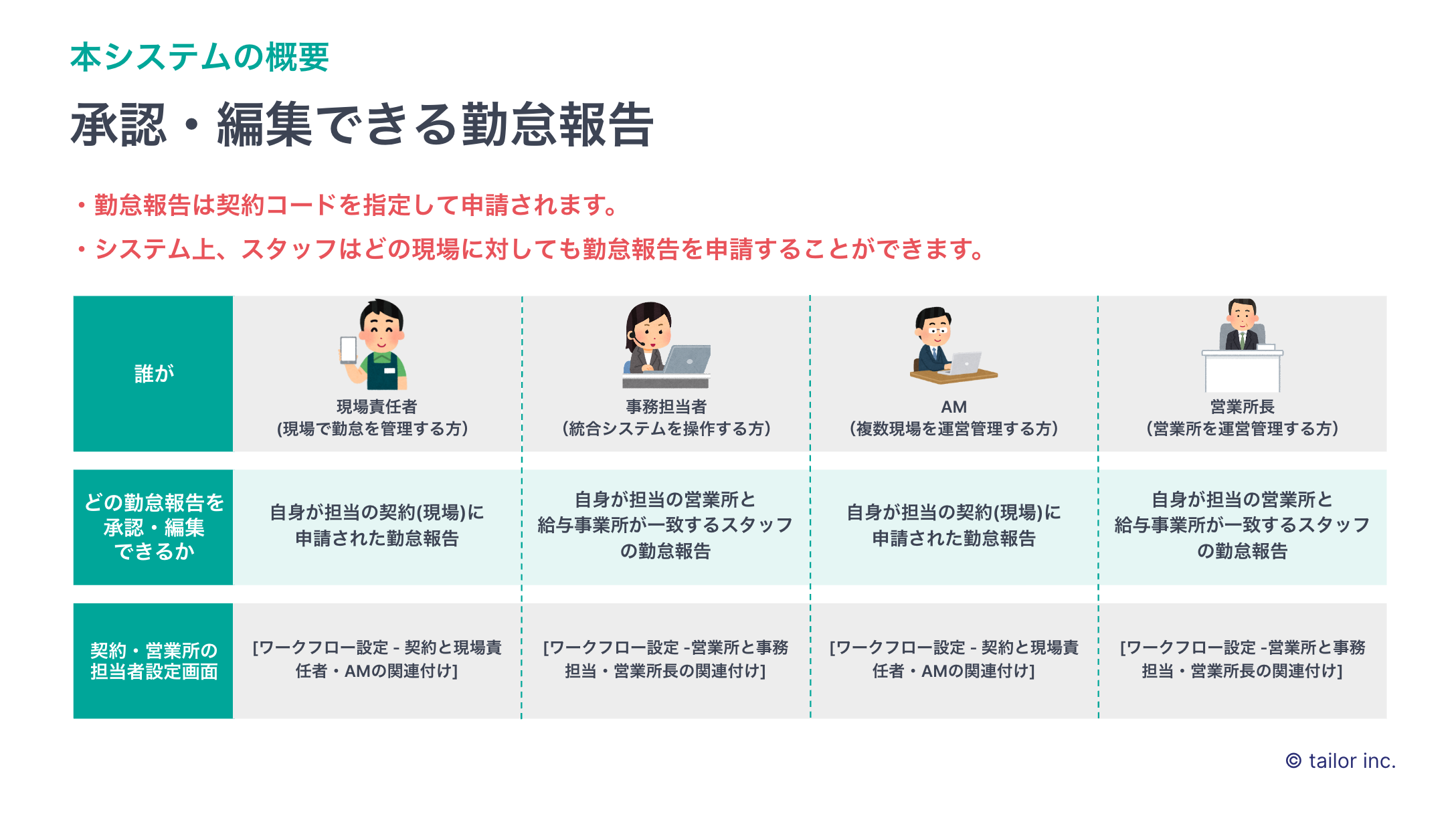 本システムの概要

承認・編集できる勤怠報告

・勤怠報告は契約コードを指定して申請されます。

・システム上、スタッフはどの現場に対しても勤怠報告を申請することができます。

| 誰が | 現場責任者 (現場で勤怠を管理する方) | 事務担当者 (統合システムを操作する方) | AM (複数現場を運営管理する方) | 営業所長 (営業所を運営管理する方) |
|---|---|---|---|---|
| どの勤怠報告を承認・編集できるか | 自身が担当の契約(現場)に申請された勤怠報告 | 自身が担当の営業所と給与事業所が一致するスタッフの勤怠報告 | 自身が担当の契約(現場)に申請された勤怠報告 | 自身が担当の営業所と給与事業所が一致するスタッフの勤怠報告 |
| 契約・営業所の担当者設定画面 | [ワークフロー設定 - 契約と現場責任者・AMの関連付け] | [ワークフロー設定 -営業所と事務担当・営業所長の関連付け] | [ワークフロー設定 - 契約と現場責任者・AMの関連付け] | [ワークフロー設定 -営業所と事務担当・営業所長の関連付け] |

© tailor inc.